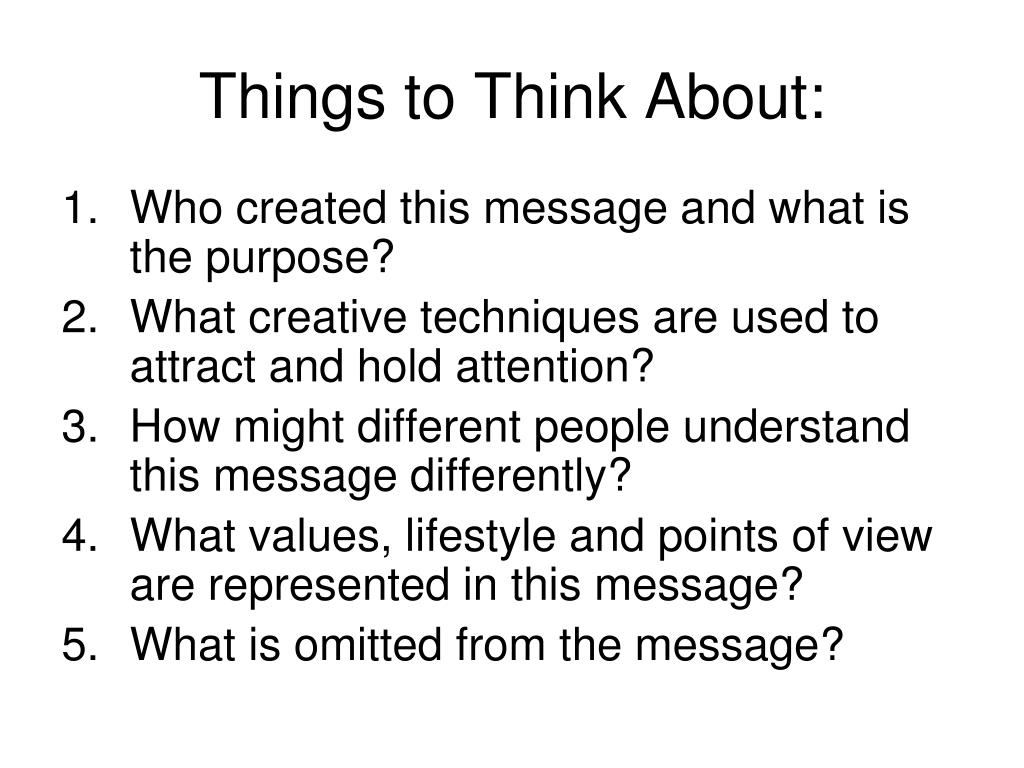 Things to Think About:

1. Who created this message and what is the purpose?
2. What creative techniques are used to attract and hold attention?
3. How might different people understand this message differently?
4. What values, lifestyle and points of view are represented in this message?
5. What is omitted from the message?